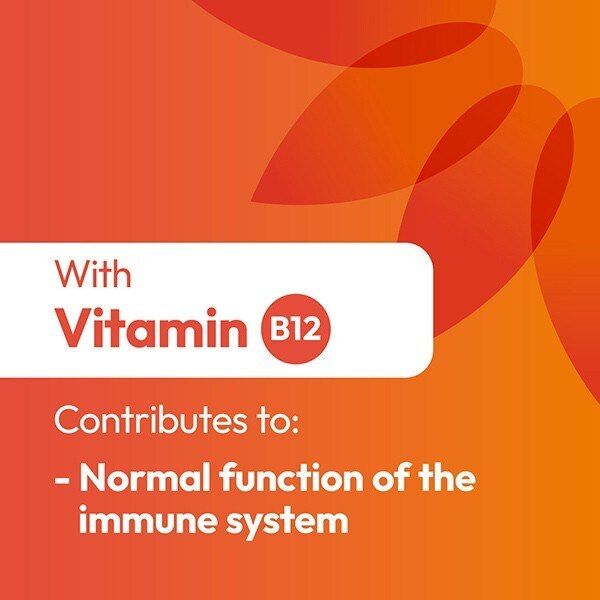 With
Vitamin B12

Contributes to:

- Normal function of the immune system